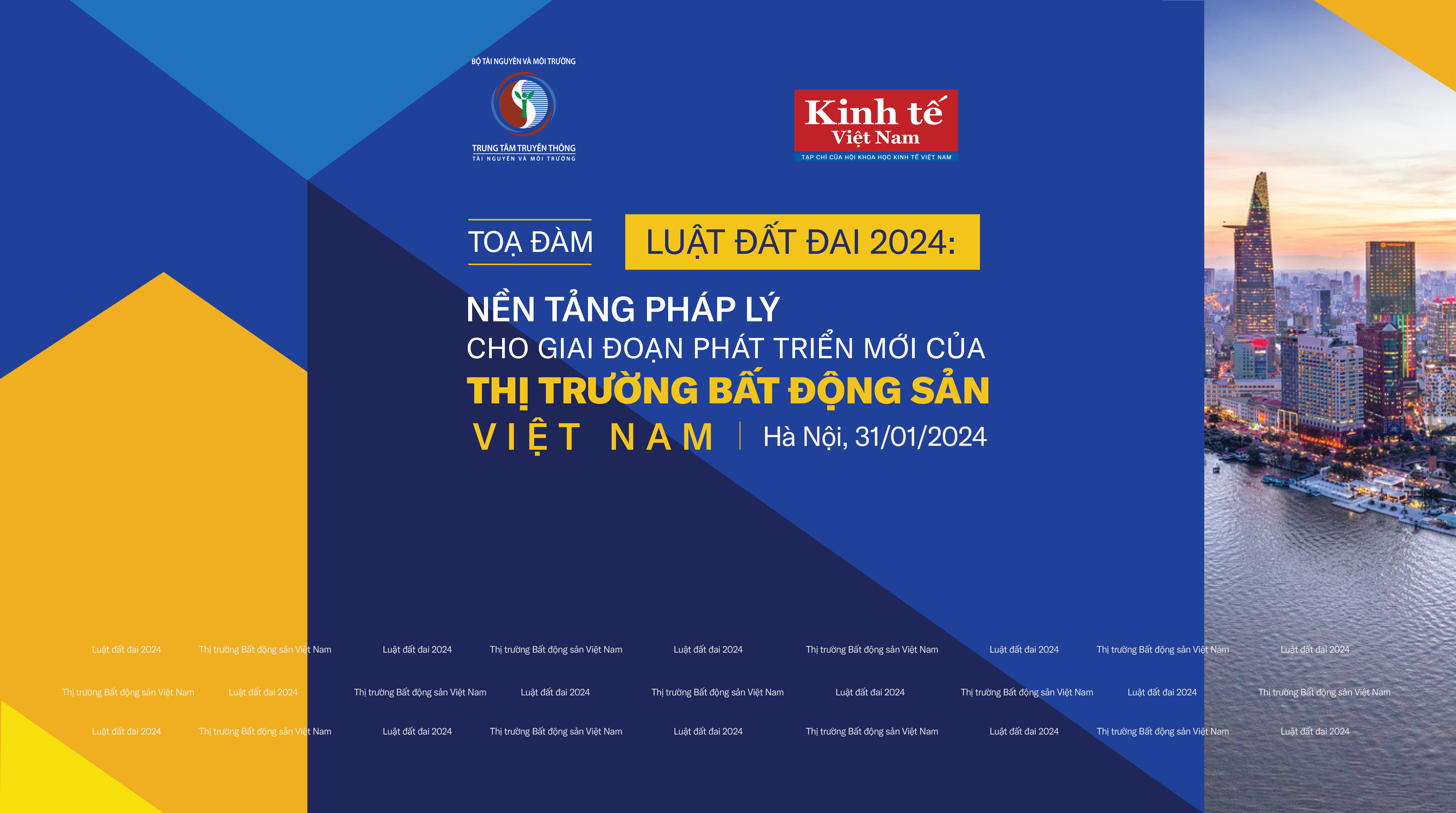 BỘ TÀI NGUYÊN VÀ MÔI TRƯỜNG

TRUNG TÂM TRUYỀN THÔNG
TÀI NGUYÊN VÀ MÔI TRƯỜNG

Kinh tế
Việt Nam
TẠP CHÍ CỦA HỘI KHOA HỌC KINH TẾ VIỆT NAM

TOẠ ĐÀM

LUẬT ĐẤT ĐAI 2024:

NỀN TẢNG PHÁP LÝ
CHO GIAI ĐOẠN PHÁT TRIỂN MỚI CỦA
THỊ TRƯỜNG BẤT ĐỘNG SẢN
VIỆT NAM | Hà Nội, 31/01/2024

Luật đất đai 2024 Thị trường Bất động sản Việt Nam Luật đất đai 2024 Thị trường Bất động sản Việt Nam Luật đất đai 2024 Thị trường Bất động sản Việt Nam Luật đất đai 2024 Thị trường Bất động sản Việt Nam Luật đất đai 2024

Thị trường Bất động sản Việt Nam Luật đất đai 2024 Thị trường Bất động sản Việt Nam Luật đất đai 2024 Thị trường Bất động sản Việt Nam Luật đất đai 2024 Thị trường Bất động sản Việt Nam Luật đất đai 2024 Thị trường Bất động sản Việt Nam

Luật đất đai 2024 Thị trường Bất động sản Việt Nam Luật đất đai 2024 Thị trường Bất động sản Việt Nam Luật đất đai 2024 Thị trường Bất động sản Việt Nam Luật đất đai 2024 Thị trường Bất động sản Việt Nam Luật đất đai 2024